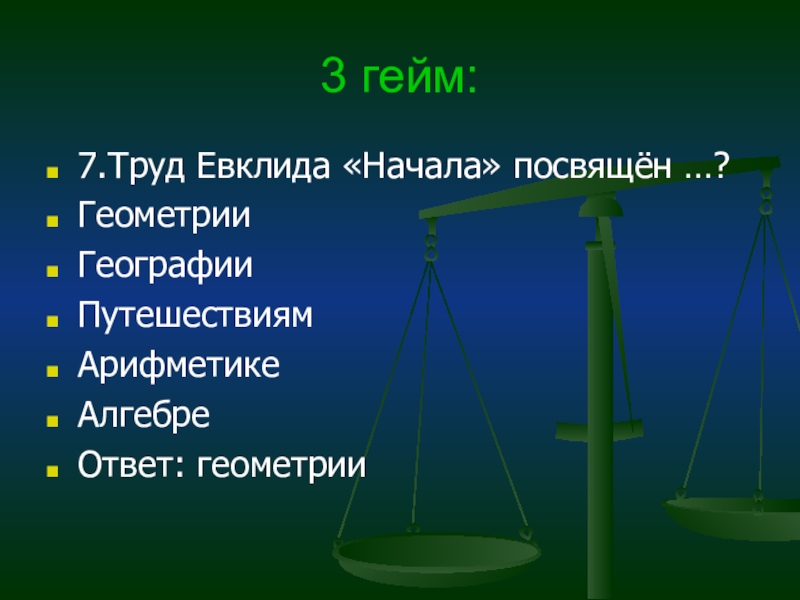 3 гейм:

7.Труд Евклида «Начала» посвящён …?
Геометрии
Географии
Путешествиям
Арифметике
Алгебре
Ответ: геометрии